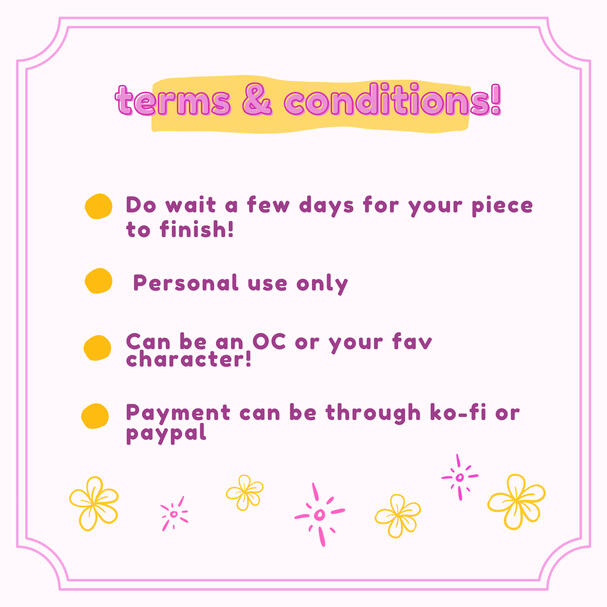 terms & conditions!

Do wait a few days for your piece to finish!

Personal use only

Can be an OC or your fav character!

Payment can be through ko-fi or paypal